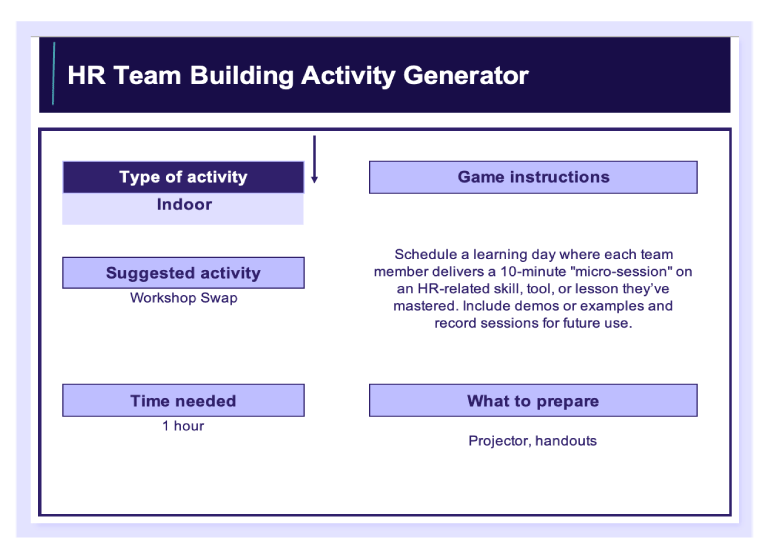 HR Team Building Activity Generator

Type of activity
Indoor

Suggested activity
Workshop Swap

Time needed
1 hour

Game instructions

Schedule a learning day where each team member delivers a 10-minute "micro-session" on an HR-related skill, tool, or lesson they've mastered. Include demos or examples and record sessions for future use.

What to prepare

Projector, handouts